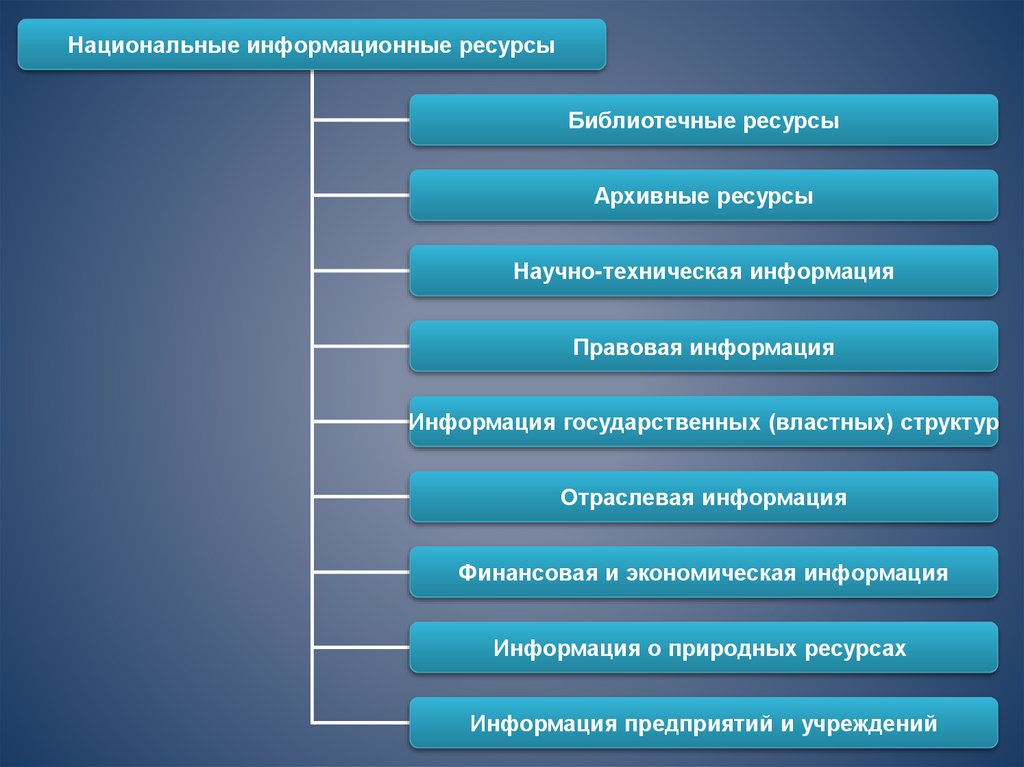 Национальные информационные ресурсы

Библиотечные ресурсы

Архивные ресурсы

Научно-техническая информация

Правовая информация

Информация государственных (властных) структур

Отраслевая информация

Финансовая и экономическая информация

Информация о природных ресурсах

Информация предприятий и учреждений